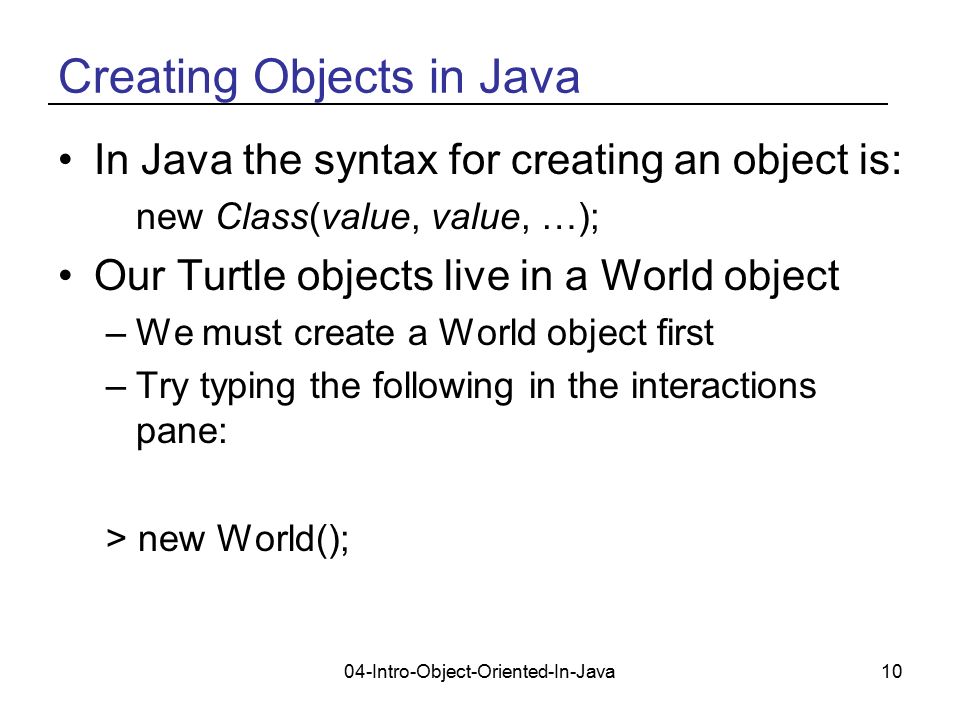 Creating Objects in Java

• In Java the syntax for creating an object is:

new Class(value, value, …);

• Our Turtle objects live in a World object

– We must create a World object first

– Try typing the following in the interactions pane:

> new World();

04-Intro-Object-Oriented-In-Java

10